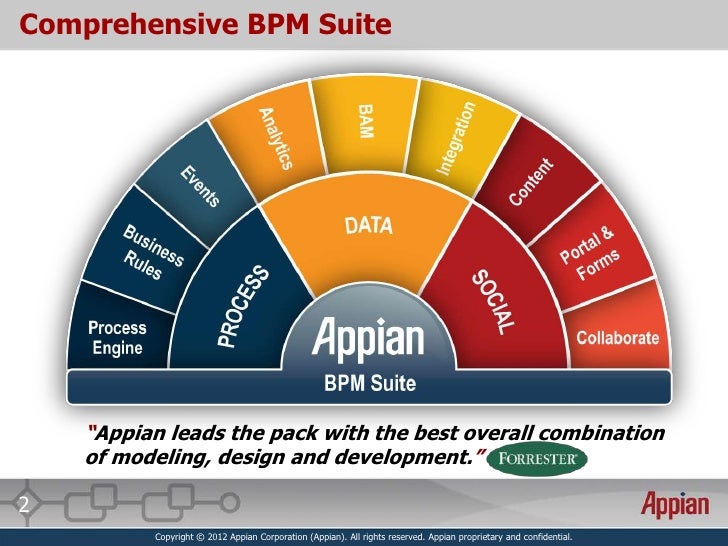 Comprehensive BPM Suite

Process Engine

Business Rules

Events

Analytics

BAM

Integration

Content

Portal & Forms

Collaborate

PROCESS

DATA

SOCIAL

Appian

BPM Suite

"Appian leads the pack with the best overall combination of modeling, design and development." FORRESTER

2

Appian

Copyright © 2012 Appian Corporation (Appian). All rights reserved. Appian proprietary and confidential.